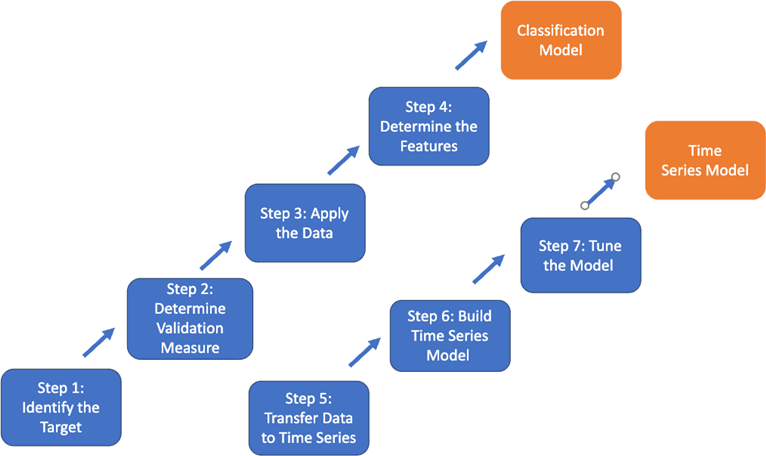 Step 1: Identify the Target

Step 2: Determine Validation Measure

Step 3: Apply the Data

Step 4: Determine the Features

Classification Model

Step 5: Transfer Data to Time Series

Step 6: Build Time Series Model

Step 7: Tune the Model

Time Series Model